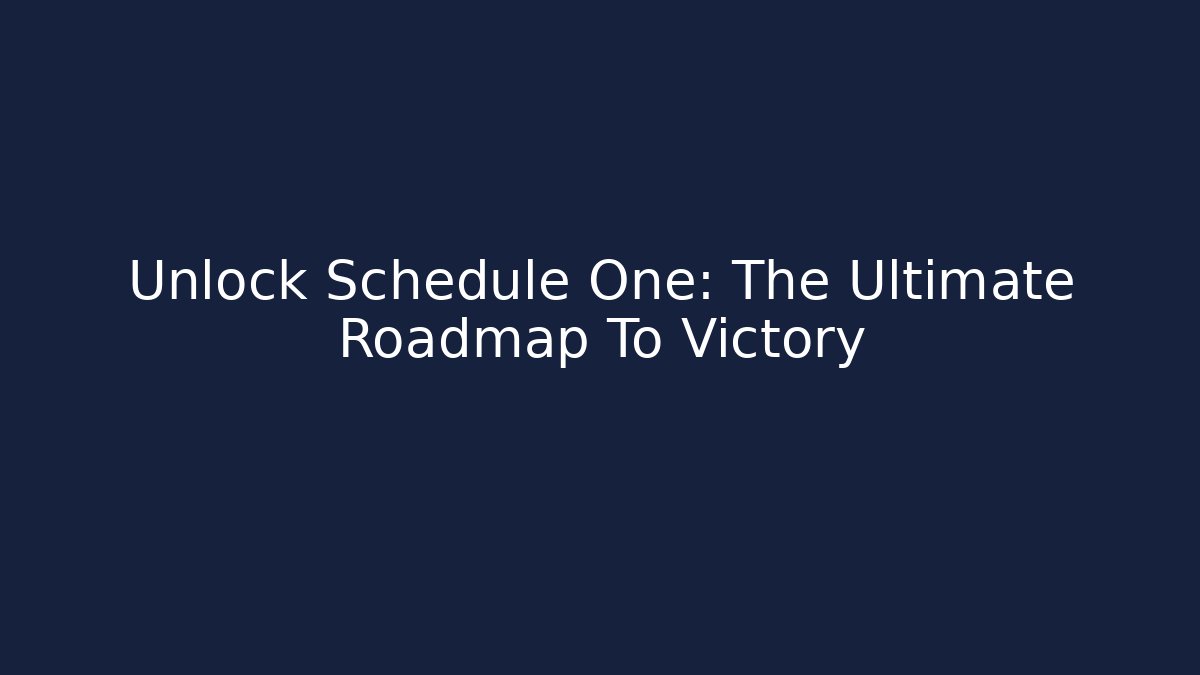 Unlock Schedule One: The Ultimate Roadmap To Victory